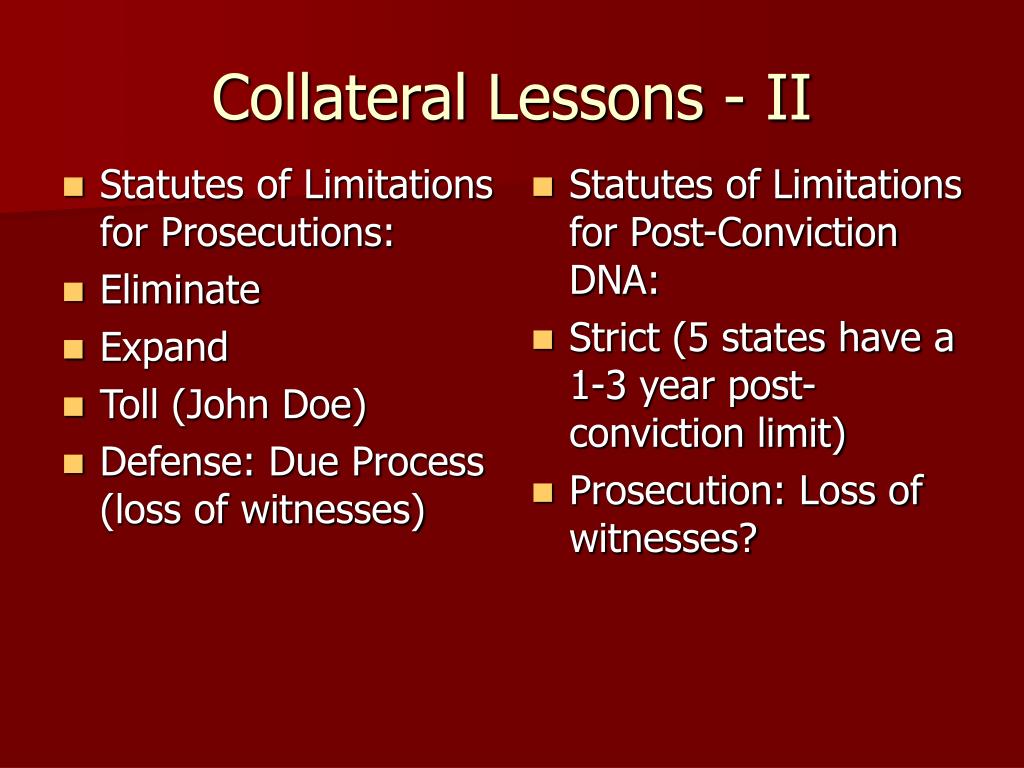 Collateral Lessons - II

- Statutes of Limitations for Prosecutions:
- Eliminate
- Expand
- Toll (John Doe)
- Defense: Due Process (loss of witnesses)

- Statutes of Limitations for Post-Conviction DNA:
- Strict (5 states have a 1-3 year post-conviction limit)
- Prosecution: Loss of witnesses?